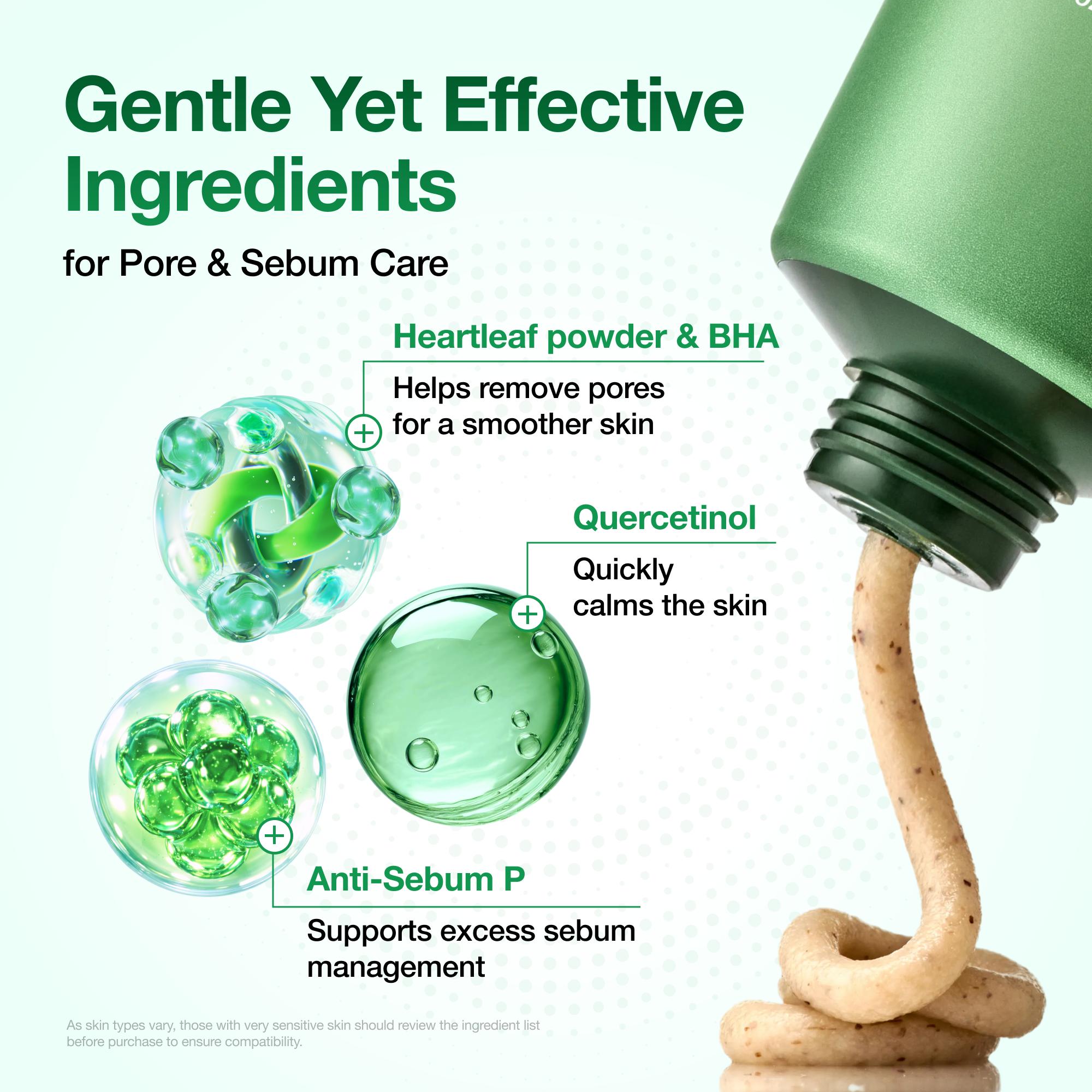 Gentle Yet Effective Ingredients

for Pore & Sebum Care

Heartleaf powder & BHA

Helps remove pores for a smoother skin

Quercetinol

Quickly calms the skin

Anti-Sebum P

Supports excess sebum management

As skin types vary, those with very sensitive skin should review the ingredient list before purchase to ensure compatibility.